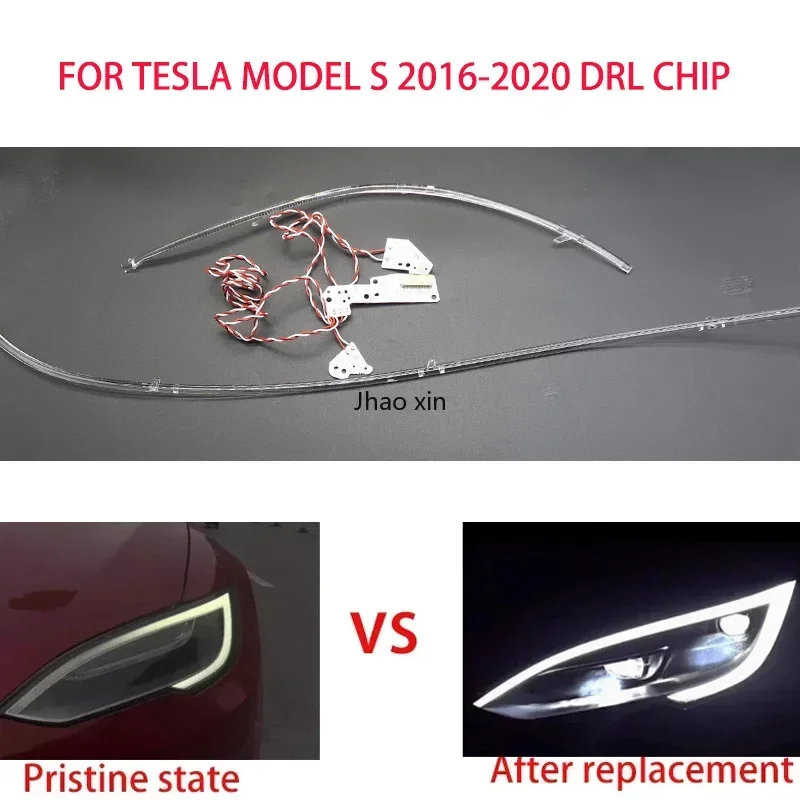 FOR TESLA MODEL S 2016-2020 DRL CHIP

Jhao xin

VS

Pristine state

After replacement